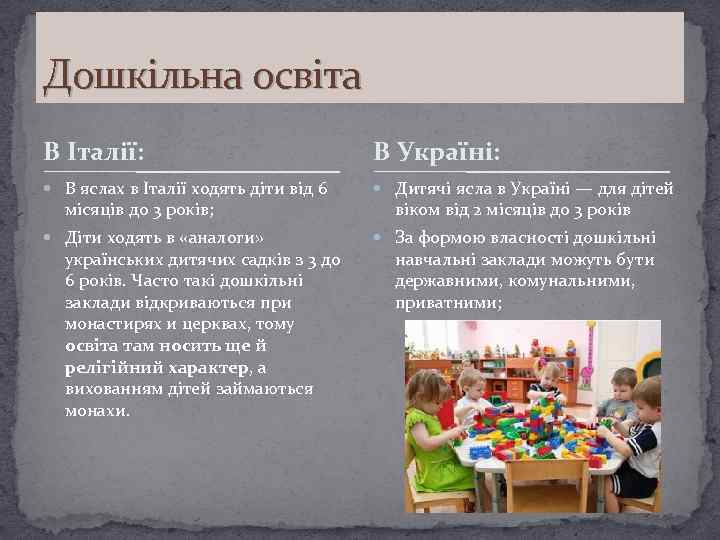 Дошкільна освіта

В Італії:

В яслах в Італії ходять діти від 6 місяців до 3 років;

Діти ходять в «аналоги» українських дитячих садків з 3 до 6 років. Часто такі дошкільні заклади відкриваються при монастирях и церквах, тому освіта там носить ще й релігійний характер, а вихованням дітей займаються монахи.

В Україні:

Дитячі ясла в Україні — для дітей віком від 2 місяців до 3 років

За формою власності дошкільні навчальні заклади можуть бути державними, комунальними, приватними;